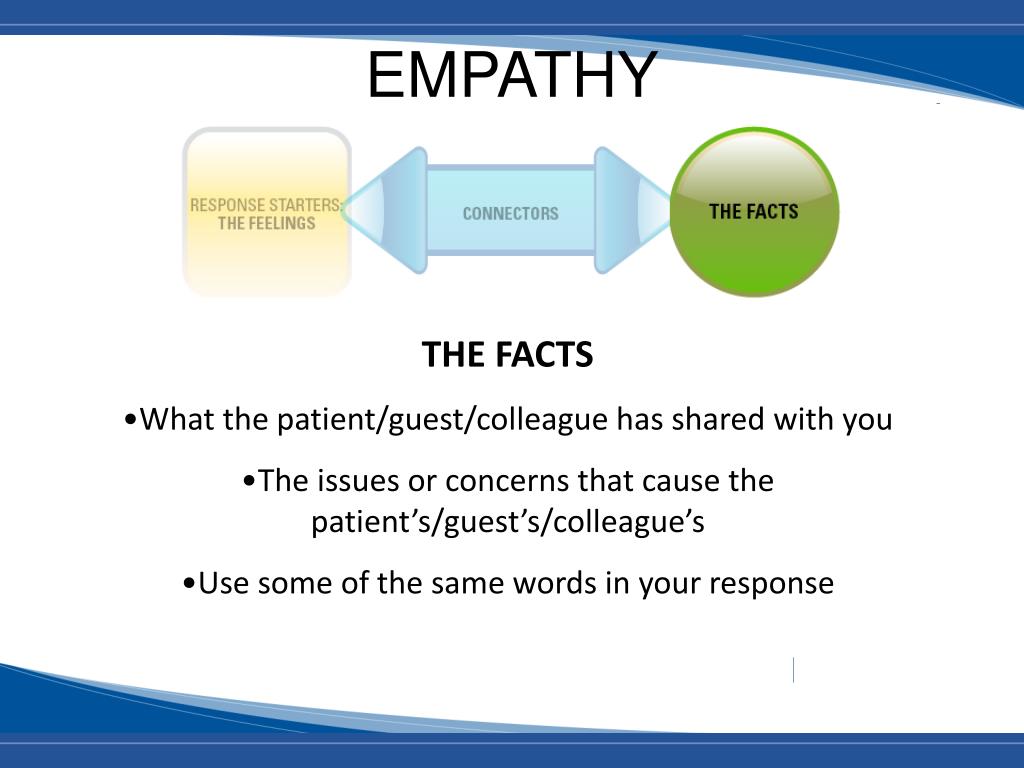 EMPATHY

RESPONSE STARTERS: THE FEELINGS

CONNECTORS

THE FACTS

THE FACTS

•What the patient/guest/colleague has shared with you

•The issues or concerns that cause the patient’s/guest’s/colleague’s

•Use some of the same words in your response